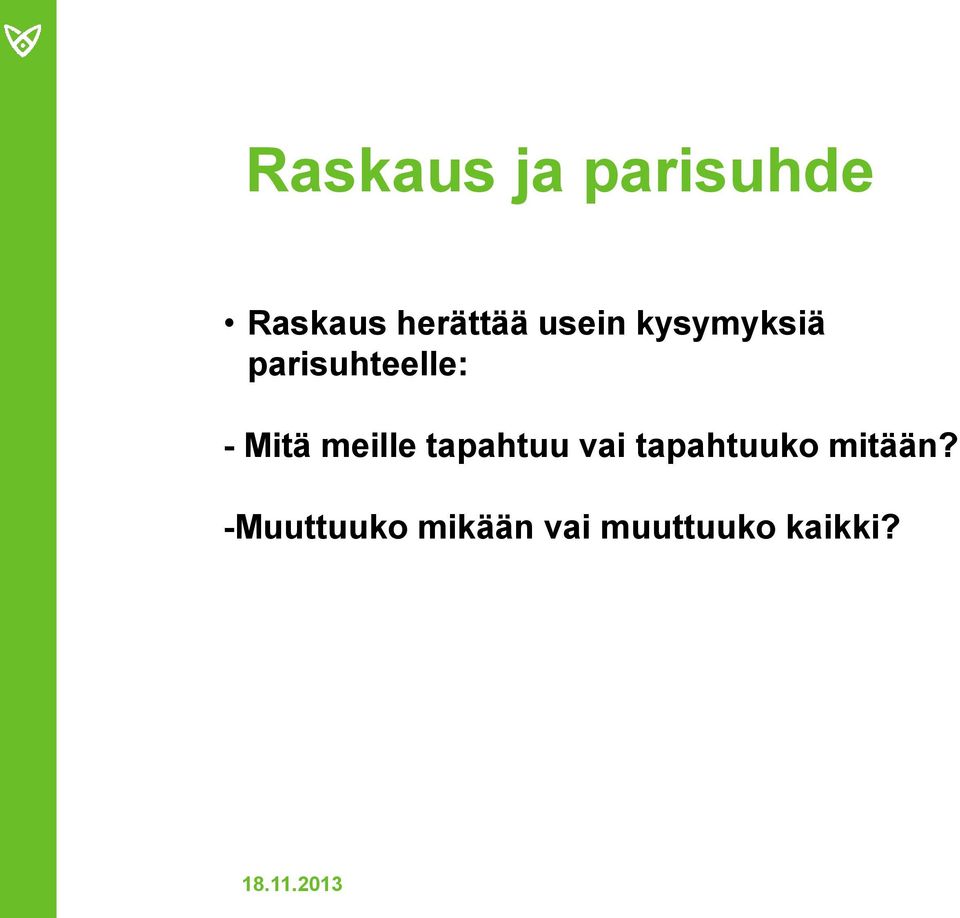 Raskaus ja parisuhde

• Raskaus herättää usein kysymyksiä parisuhteelle:

- Mitä meille tapahtuu vai tapahtuuko mitään?

-Muuttuuko mikään vai muuttuuko kaikki?

18.11.2013